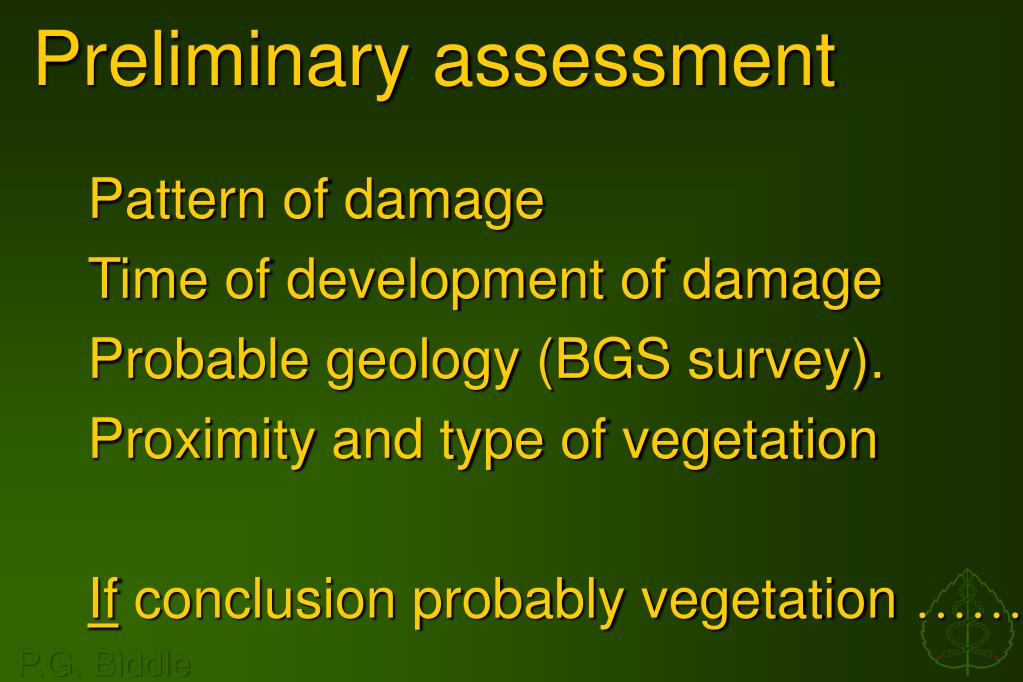 Preliminary assessment

Pattern of damage

Time of development of damage

Probable geology (BGS survey).

Proximity and type of vegetation

If conclusion probably vegetation ……

P.G. Biddle